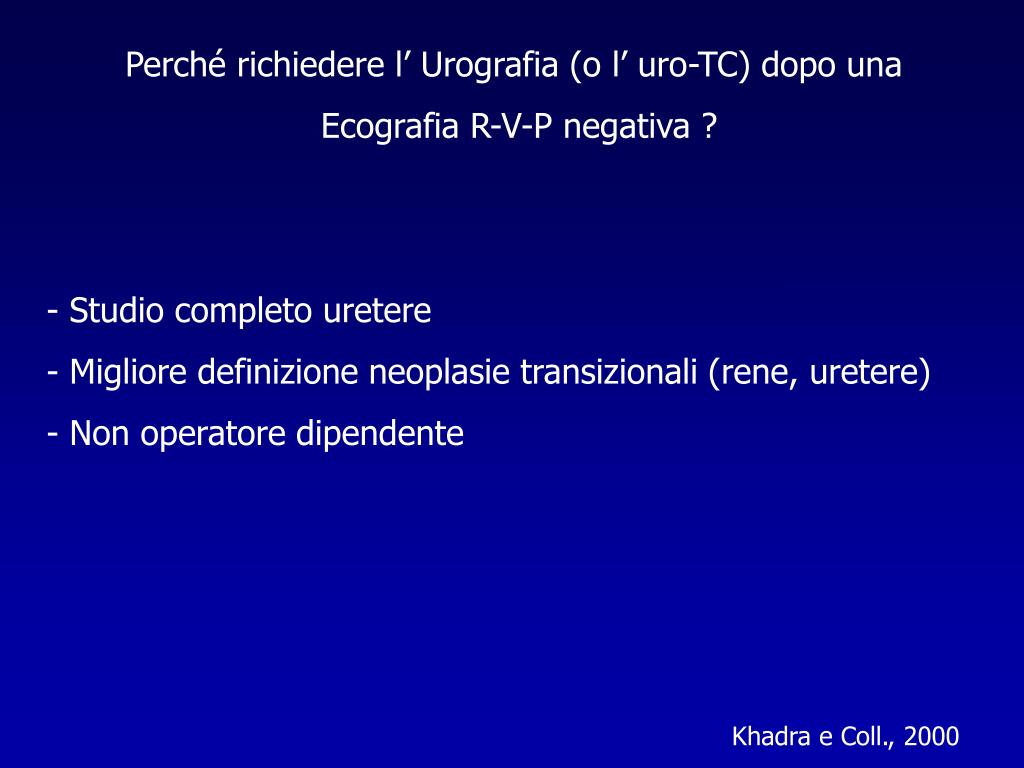 Perché richiedere l’ Urografia (o l’ uro-TC) dopo una Ecografia R-V-P negativa ?

- Studio completo uretere
- Migliore definizione neoplasie transizionali (rene, uretere)
- Non operatore dipendente

Khadra e Coll., 2000